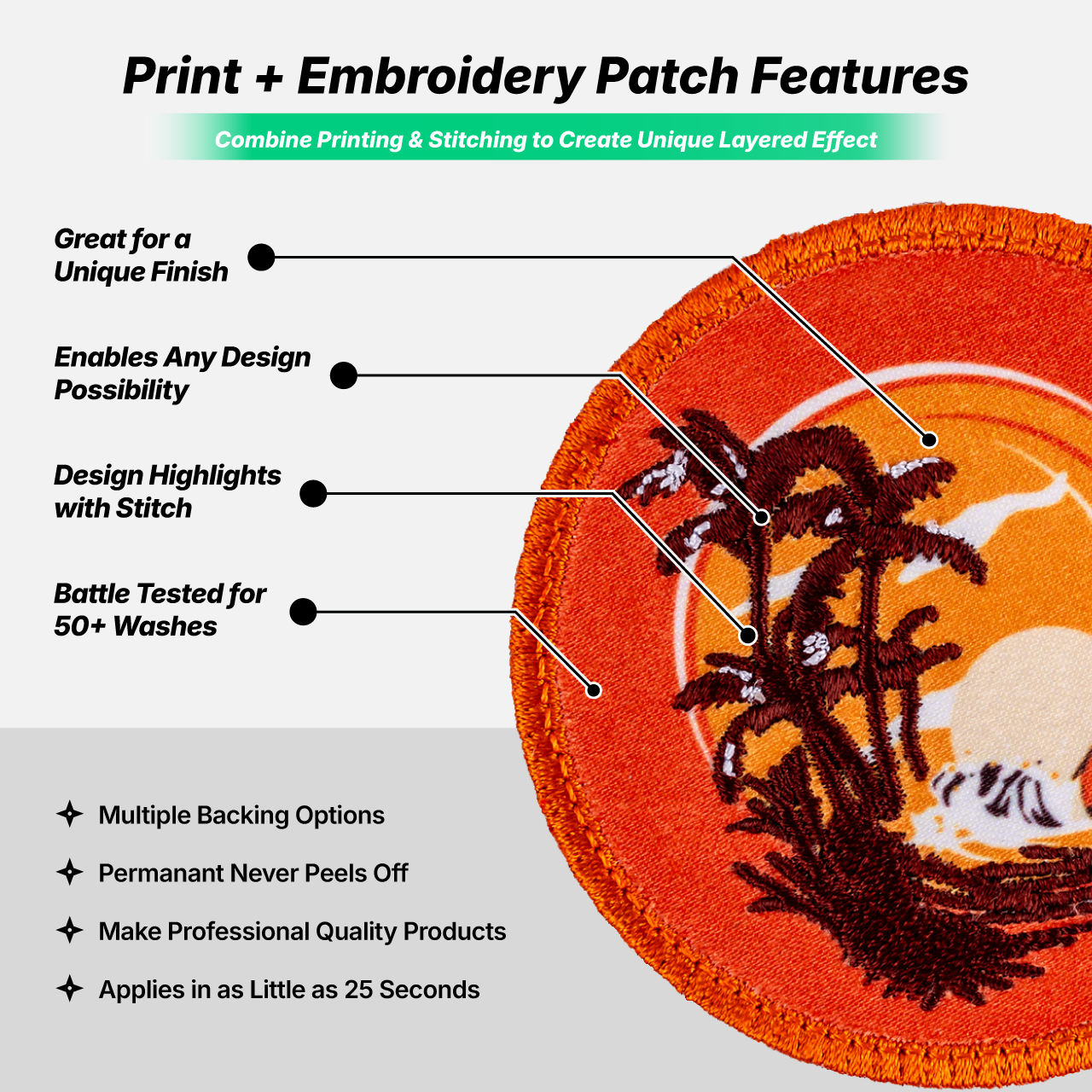 Print + Embroidery Patch Features

Combine Printing & Stitching to Create Unique Layered Effect

Great for a Unique Finish

Enables Any Design Possibility

Design Highlights with Stitch

Battle Tested for 50+ Washes

Multiple Backing Options

Permanant Never Peels Off

Make Professional Quality Products

Applies in as Little as 25 Seconds